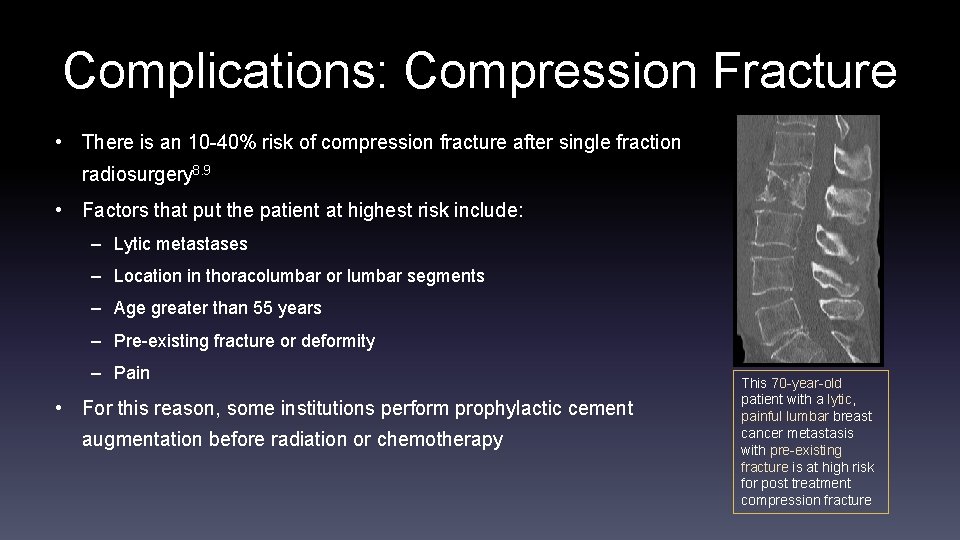 Complications: Compression Fracture

• There is an 10-40% risk of compression fracture after single fraction radiosurgery$^{8,9}$

• Factors that put the patient at highest risk include:
– Lytic metastases
– Location in thoracolumbar or lumbar segments
– Age greater than 55 years
– Pre-existing fracture or deformity
– Pain

• For this reason, some institutions perform prophylactic cement augmentation before radiation or chemotherapy

This 70-year-old patient with a lytic, painful lumbar breast cancer metastasis with pre-existing fracture is at high risk for post treatment compression fracture